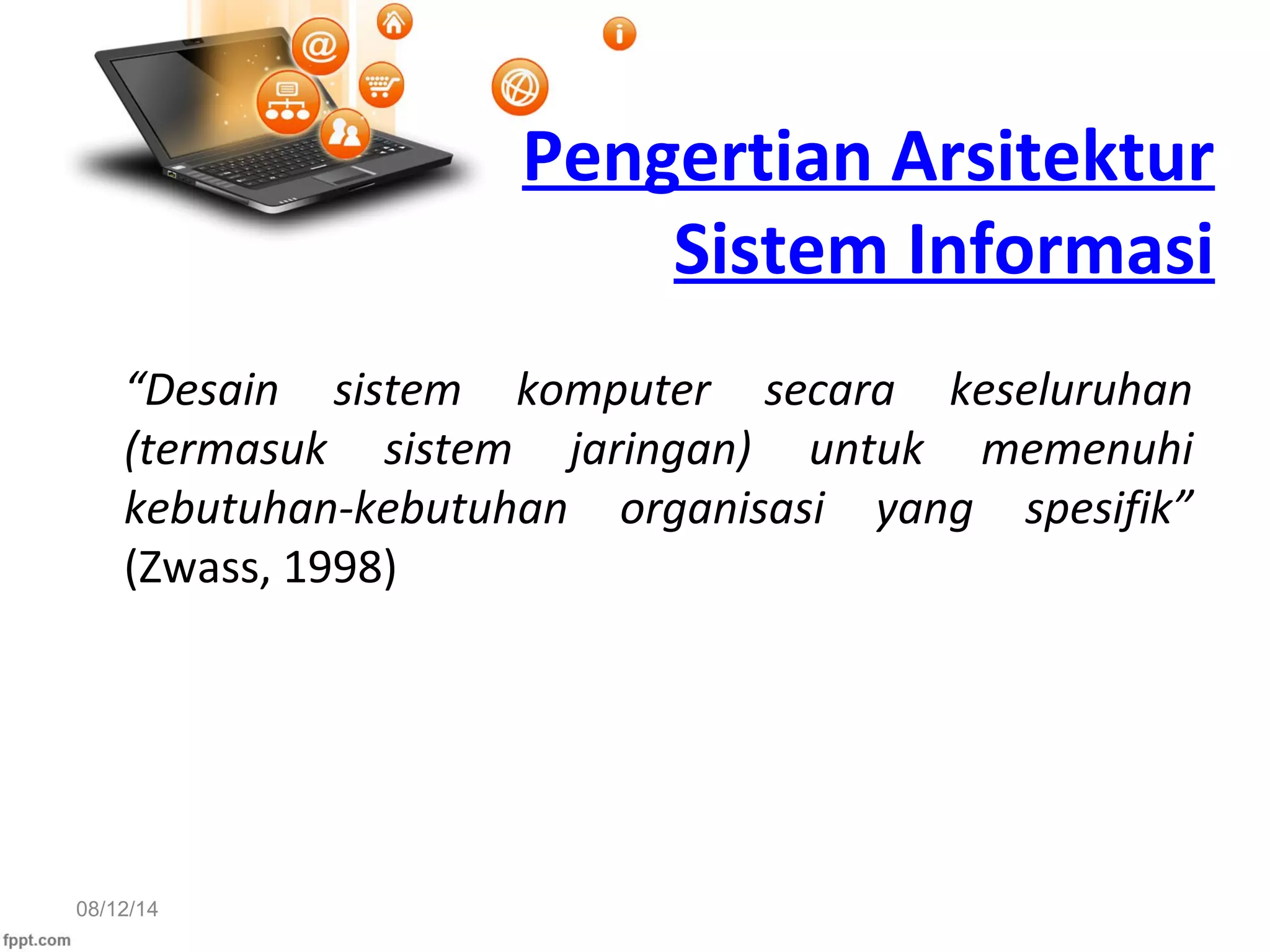 Pengertian Arsitektur Sistem Informasi

“Desain sistem komputer secara keseluruhan (termasuk sistem jaringan) untuk memenuhi kebutuhan-kebutuhan organisasi yang spesifik” (Zwass, 1998)

08/12/14

fppt.com